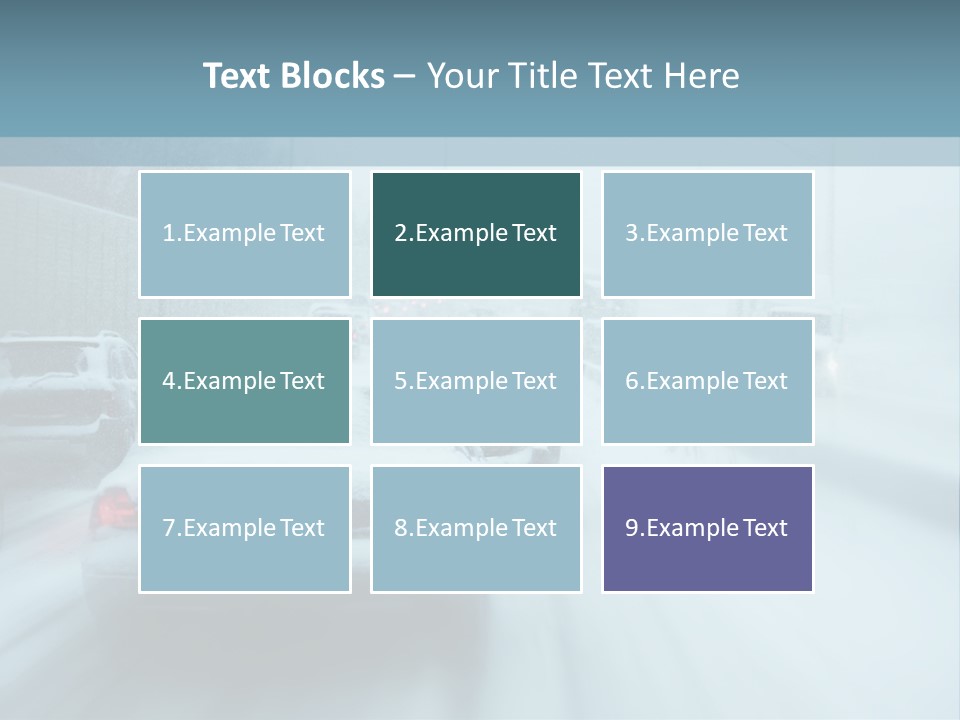 Text Blocks – Your Title Text Here

1.Example Text

2.Example Text

3.Example Text

4.Example Text

5.Example Text

6.Example Text

7.Example Text

8.Example Text

9.Example Text